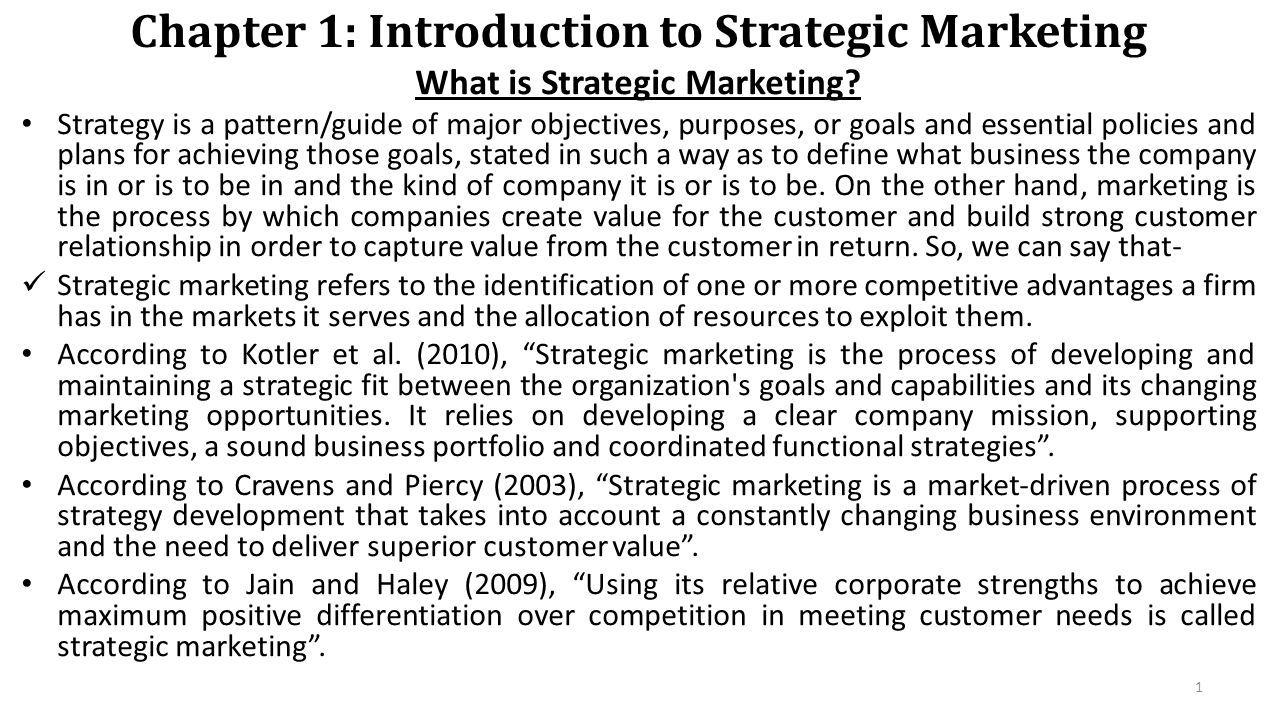 Chapter 1: Introduction to Strategic Marketing

What is Strategic Marketing?

• Strategy is a pattern/guide of major objectives, purposes, or goals and essential policies and plans for achieving those goals, stated in such a way as to define what business the company is in or is to be in and the kind of company it is or is to be. On the other hand, marketing is the process by which companies create value for the customer and build strong customer relationship in order to capture value from the customer in return. So, we can say that-

✓ Strategic marketing refers to the identification of one or more competitive advantages a firm has in the markets it serves and the allocation of resources to exploit them.

• According to Kotler et al. (2010), “Strategic marketing is the process of developing and maintaining a strategic fit between the organization's goals and capabilities and its changing marketing opportunities. It relies on developing a clear company mission, supporting objectives, a sound business portfolio and coordinated functional strategies”.

• According to Cravens and Piercy (2003), “Strategic marketing is a market-driven process of strategy development that takes into account a constantly changing business environment and the need to deliver superior customer value”.

• According to Jain and Haley (2009), “Using its relative corporate strengths to achieve maximum positive differentiation over competition in meeting customer needs is called strategic marketing”.

1